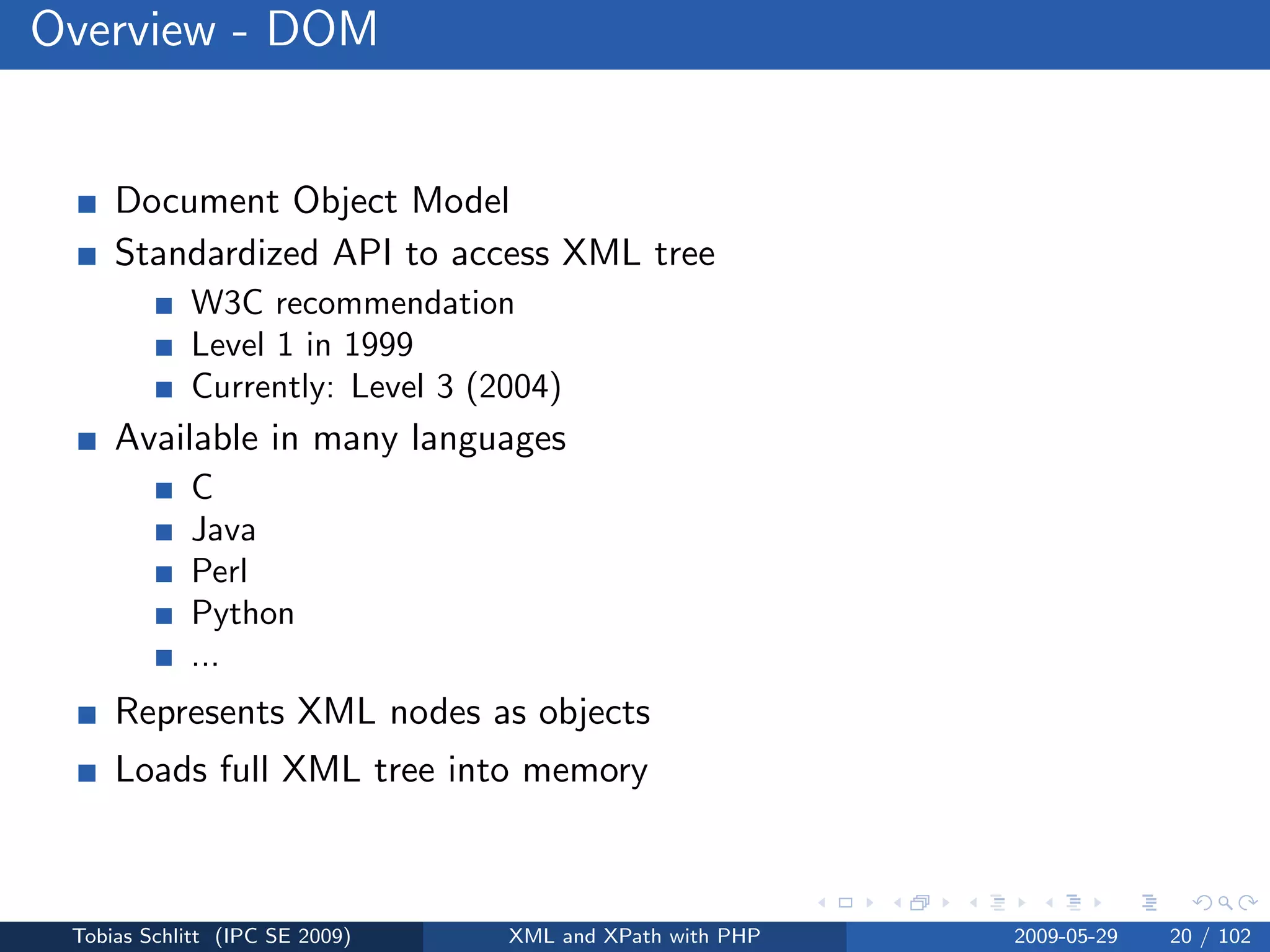 Overview - DOM

- Document Object Model
- Standardized API to access XML tree
  - W3C recommendation
  - Level 1 in 1999
  - Currently: Level 3 (2004)
- Available in many languages
  - C
  - Java
  - Perl
  - Python
  - ...
- Represents XML nodes as objects
- Loads full XML tree into memory

Tobias Schlitt (IPC SE 2009) XML and XPath with PHP 2009-05-29 20 / 102